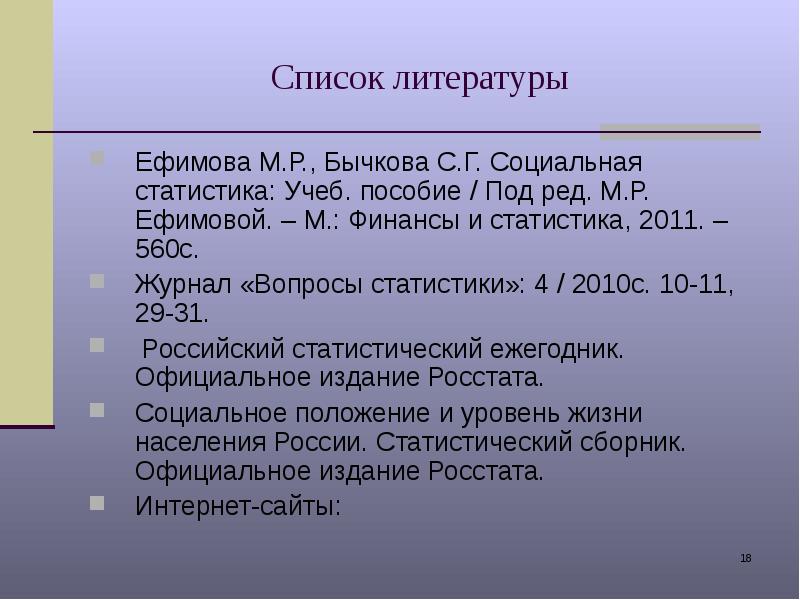 Список литературы

Ефимова М.Р., Бычкова С.Г. Социальная статистика: Учеб. пособие / Под ред. М.Р. Ефимовой. – М.: Финансы и статистика, 2011. – 560с.

Журнал «Вопросы статистики»: 4 / 2010с. 10-11, 29-31.

Российский статистический ежегодник. Официальное издание Росстата.

Социальное положение и уровень жизни населения России. Статистический сборник. Официальное издание Росстата.

Интернет-сайты:

18